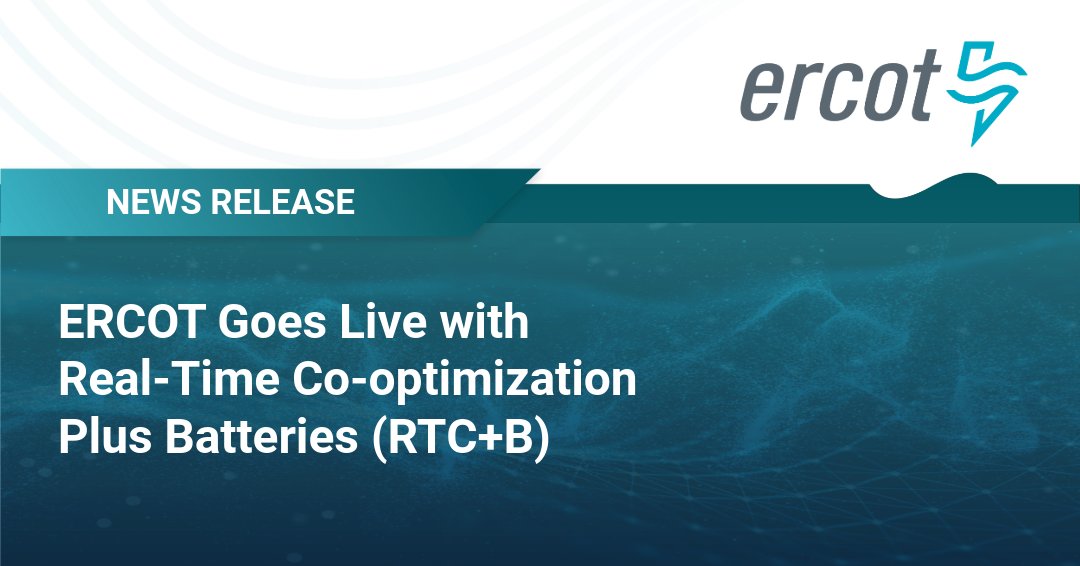 ercot

NEWS RELEASE

ERCOT Goes Live with Real-Time Co-optimization Plus Batteries (RTC+B)